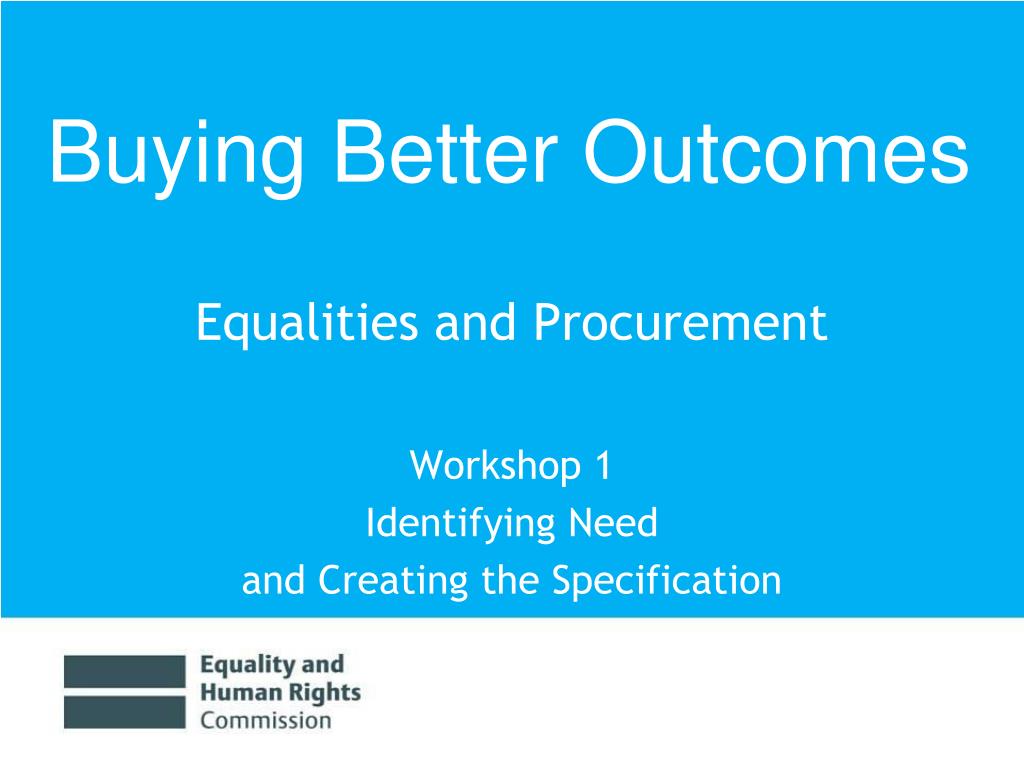 Buying Better Outcomes

Equalities and Procurement

Workshop 1
Identifying Need
and Creating the Specification

Equality and
Human Rights
Commission